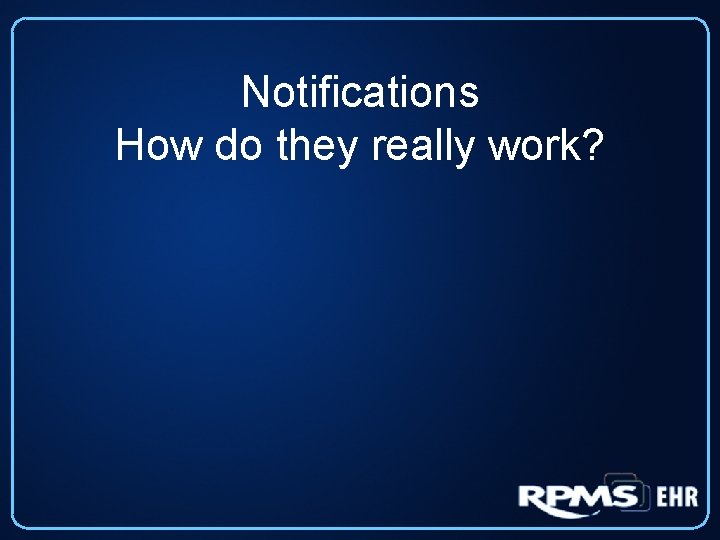 Notifications
How do they really work?

RPMS EHR